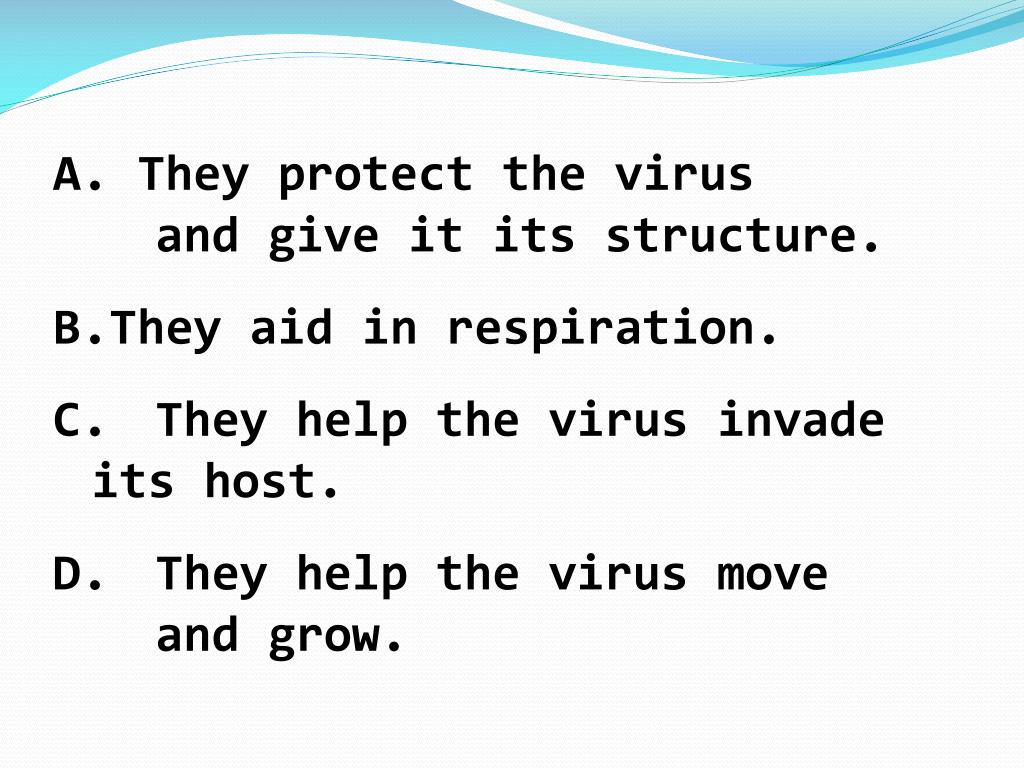 A. They protect the virus and give it its structure.

B.They aid in respiration.

C. They help the virus invade its host.

D. They help the virus move and grow.